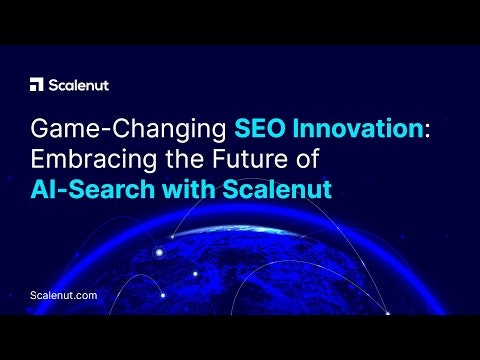 Scalenut

Game-Changing SEO Innovation: Embracing the Future of AI-Search with Scalenut

Scalenut.com